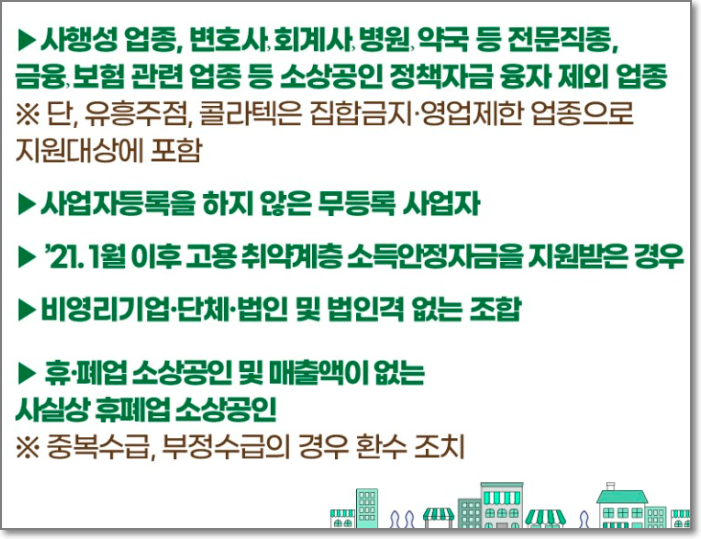 ▶ 사행성 업종, 변호사, 회계사, 병원, 약국 등 전문직종, 금융, 보험 관련 업종 등 소상공인 정책자금 융자 제외 업종
※ 단, 유흥주점, 콜라텍은 집합금지·영업제한 업종으로 지원대상에 포함

▶ 사업자등록을 하지 않은 무등록 사업자

▶ '21. 1월 이후 고용 취약계층 소득안정자금을 지원받은 경우

▶ 비영리기업·단체·법인 및 법인격 없는 조합

▶ 휴·폐업 소상공인 및 매출액이 없는 사실상 휴폐업 소상공인
※ 중복수급, 부정수급의 경우 환수 조치